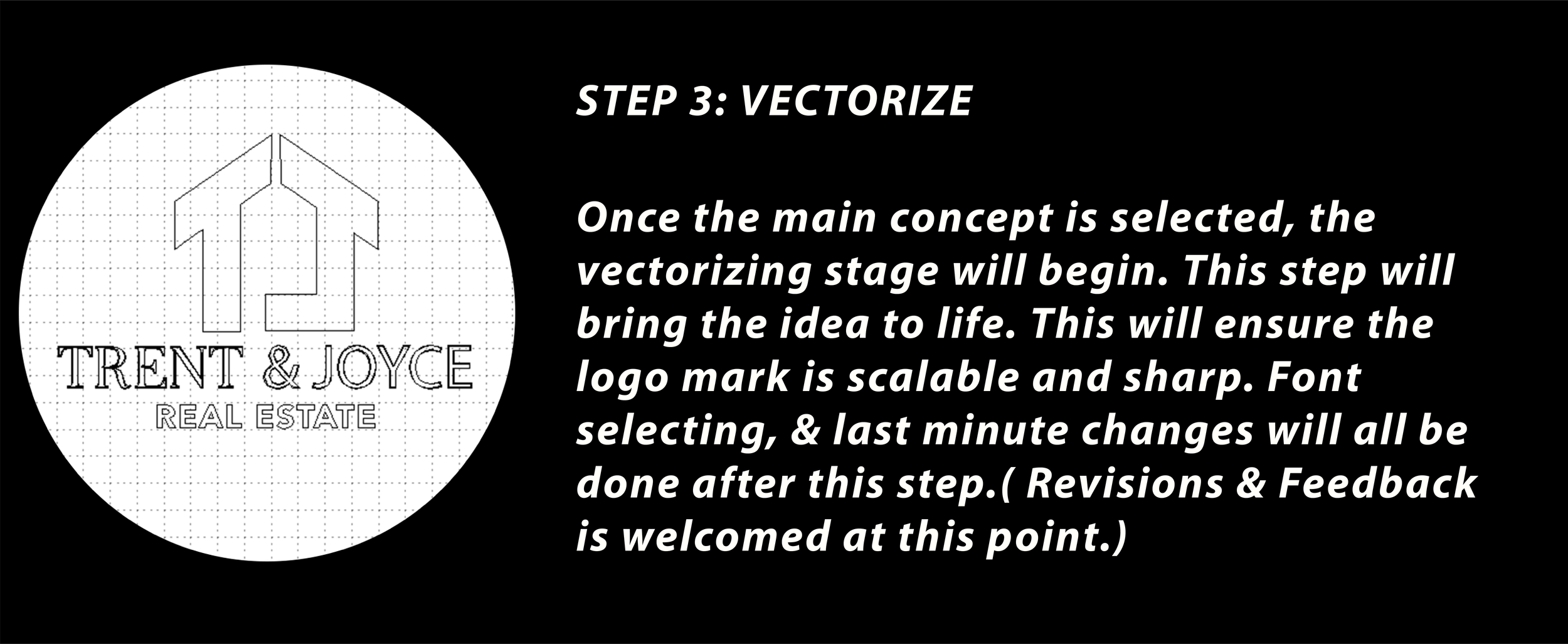 TRENT & JOYCE
REAL ESTATE

STEP 3: VECTORIZE

Once the main concept is selected, the vectorizing stage will begin. This step will bring the idea to life. This will ensure the logo mark is scalable and sharp. Font selecting, & last minute changes will all be done after this step.( Revisions & Feedback is welcomed at this point.)